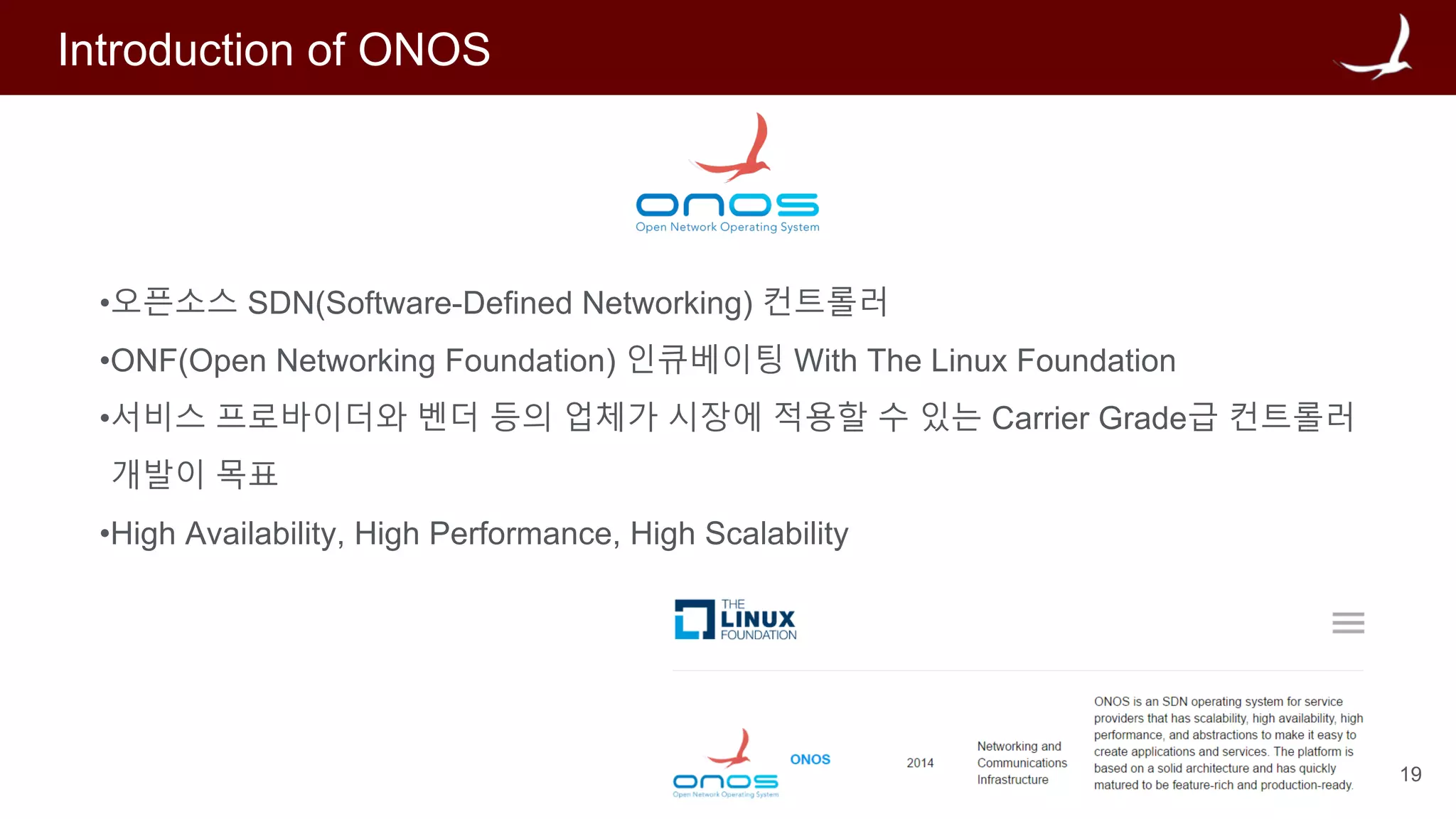 Introduction of ONOS

ONOS
Open Network Operating System

•오픈소스 SDN(Software-Defined Networking) 컨트롤러

•ONF(Open Networking Foundation) 인큐베이팅 With The Linux Foundation

•서비스 프로바이더와 벤더 등의 업체가 시장에 적용할 수 있는 Carrier Grade급 컨트롤러 개발이 목표

•High Availability, High Performance, High Scalability

THE LINUX FOUNDATION

ONOS
Open Network Operating System

ONOS

2014

Networking and Communications Infrastructure

ONOS is an SDN operating system for service providers that has scalability, high availability, high performance, and abstractions to make it easy to create applications and services. The platform is based on a solid architecture and has quickly matured to be feature-rich and production-ready.

19